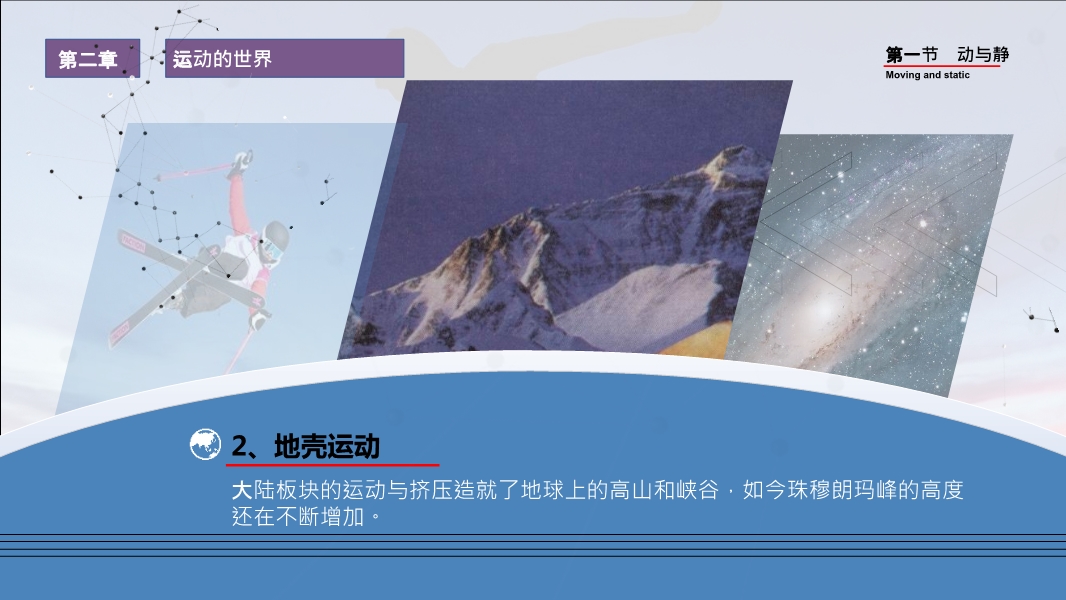 第二章 运动的世界

第一节 动与静
Moving and static

2、地壳运动

大陆板块的运动与挤压造就了地球上的高山和峡谷，如今珠穆朗玛峰的高度还在不断增加。